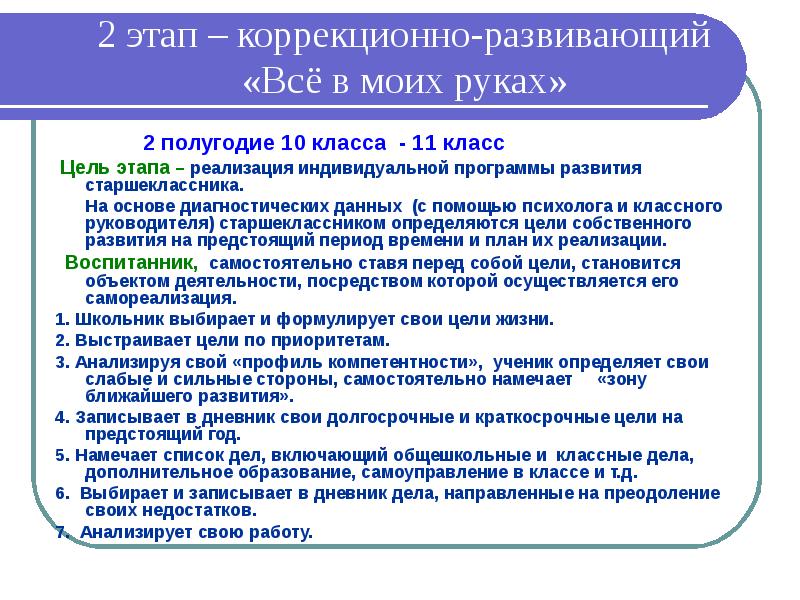 2 этап – коррекционно-развивающий «Всё в моих руках»

2 полугодие 10 класса - 11 класс

Цель этапа – реализация индивидуальной программы развития старшеклассника.

На основе диагностических данных (с помощью психолога и классного руководителя) старшеклассником определяются цели собственного развития на предстоящий период времени и план их реализации.

Воспитанник, самостоятельно ставя перед собой цели, становится объектом деятельности, посредством которой осуществляется его самореализация.

1. Школьник выбирает и формулирует свои цели жизни.

2. Выстраивает цели по приоритетам.

3. Анализируя свой «профиль компетентности», ученик определяет свои слабые и сильные стороны, самостоятельно намечает «зону ближайшего развития».

4. Записывает в дневник свои долгосрочные и краткосрочные цели на предстоящий год.

5. Намечает список дел, включающий общешкольные и классные дела, дополнительное образование, самоуправление в классе и т.д.

6. Выбирает и записывает в дневник дела, направленные на преодоление своих недостатков.

7. Анализирует свою работу.